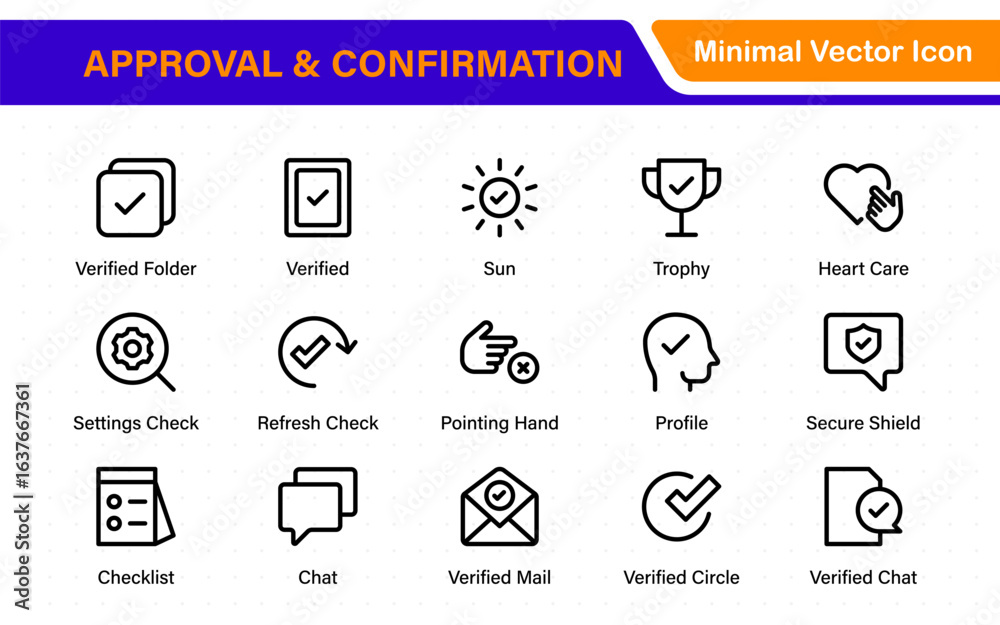 APPROVAL & CONFIRMATION

Minimal Vector Icon

Verified Folder

Verified

Sun

Trophy

Heart Care

Settings Check

Refresh Check

Pointing Hand

Profile

Secure Shield

Checklist

Chat

Verified Mail

Verified Circle

Verified Chat

Adobe Stock | #1637667361